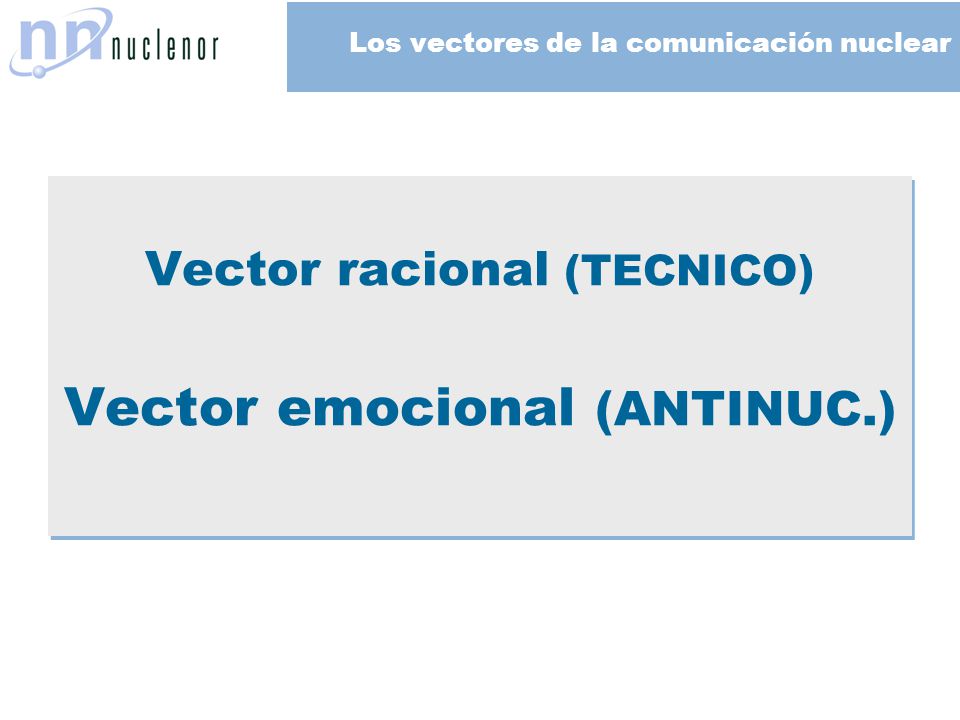 nn nuclenor

Los vectores de la comunicación nuclear

Vector racional (TECNICO)

Vector emocional (ANTINUC.)